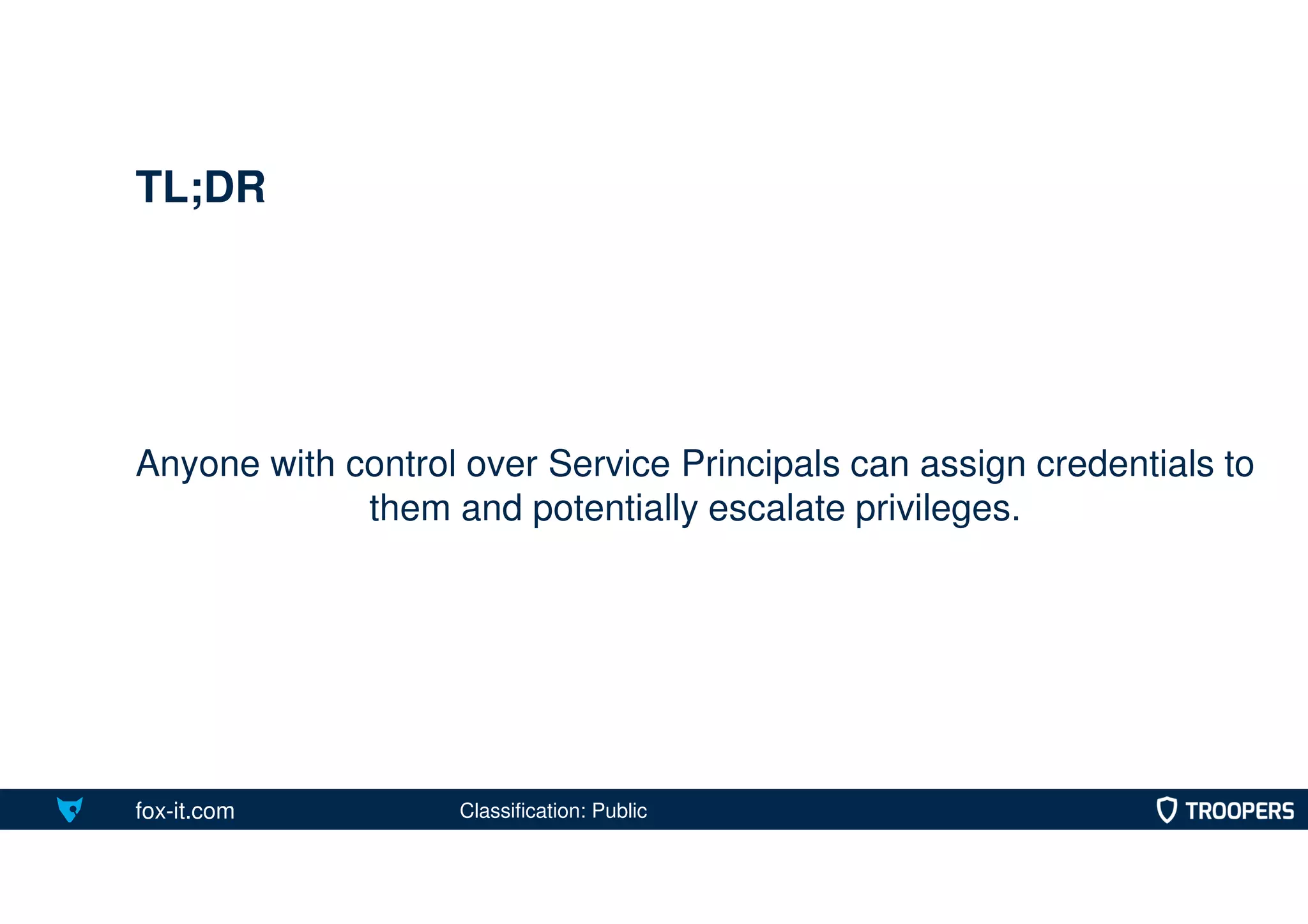 TL;DR

Anyone with control over Service Principals can assign credentials to them and potentially escalate privileges.

fox-it.com Classification: Public TROOPERS